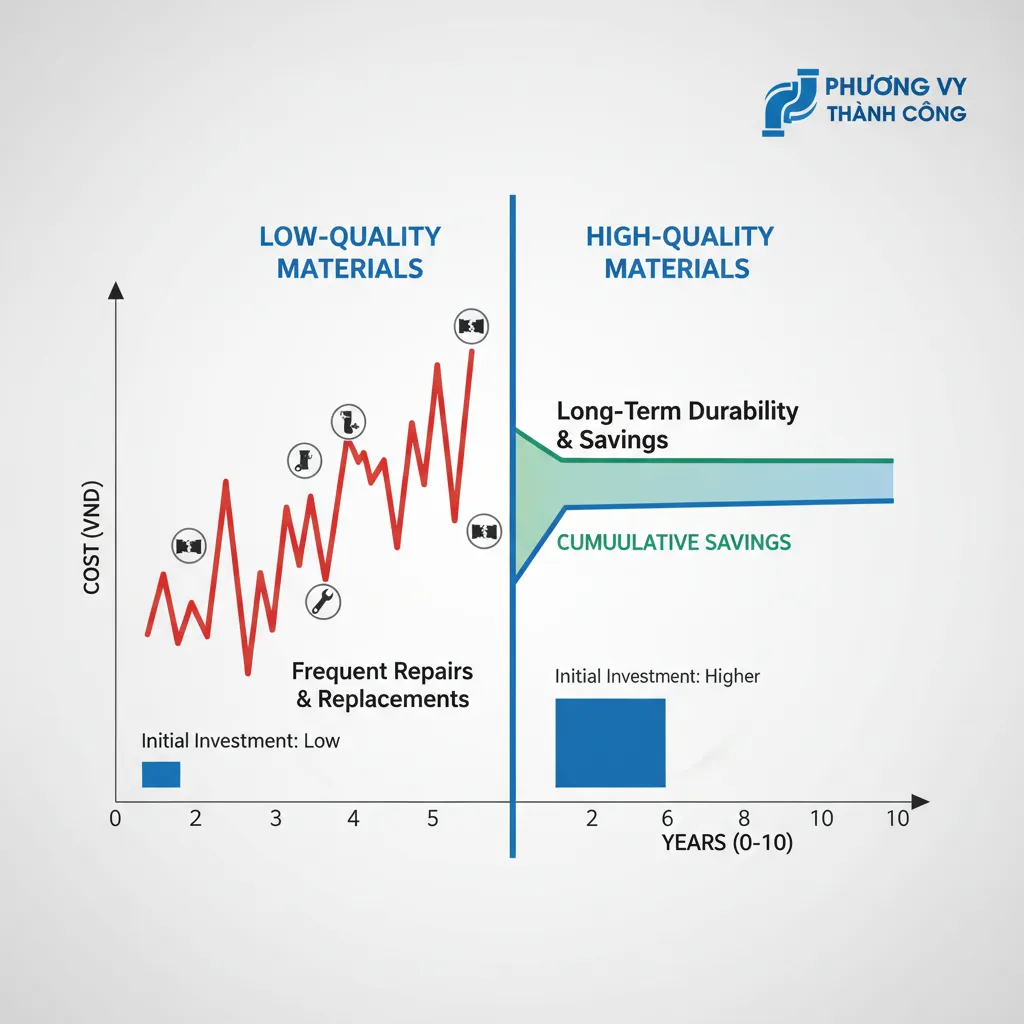 PHƯƠNG VY
THÀNH CÔNG

LOW-QUALITY MATERIALS

HIGH-QUALITY MATERIALS

COST (VND)

Long-Term Durability & Savings

CUMUULATIVE SAVINGS

Frequent Repairs & Replacements

Initial Investment: Higher

Initial Investment: Low

0 2 3 4 5

2 6 8 10 10

YEARS (0-10)